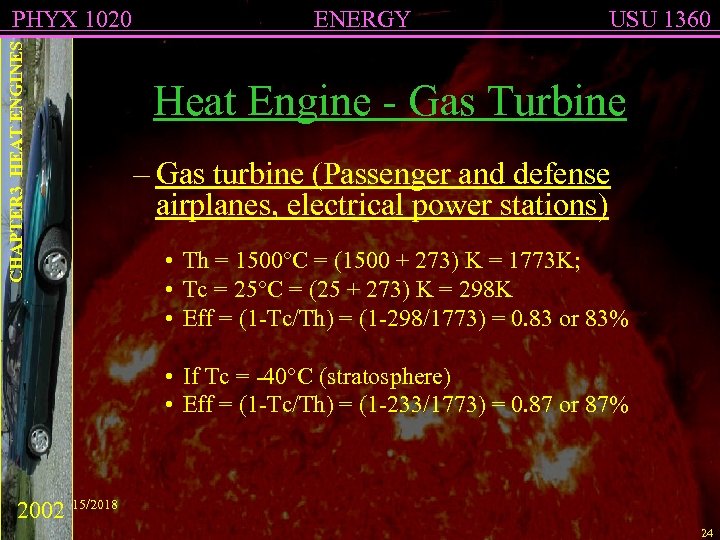 PHYX 1020 ENERGY USU 1360

CHAPTER3 HEAT ENGINES

Heat Engine - Gas Turbine

– Gas turbine (Passenger and defense airplanes, electrical power stations)

• Th = 1500°C = (1500 + 273) K = 1773K;
• Tc = 25°C = (25 + 273) K = 298K
• Eff = (1-Tc/Th) = (1-298/1773) = 0.83 or 83%

• If Tc = -40°C (stratosphere)
• Eff = (1-Tc/Th) = (1-233/1773) = 0.87 or 87%

2002 15/2018

24